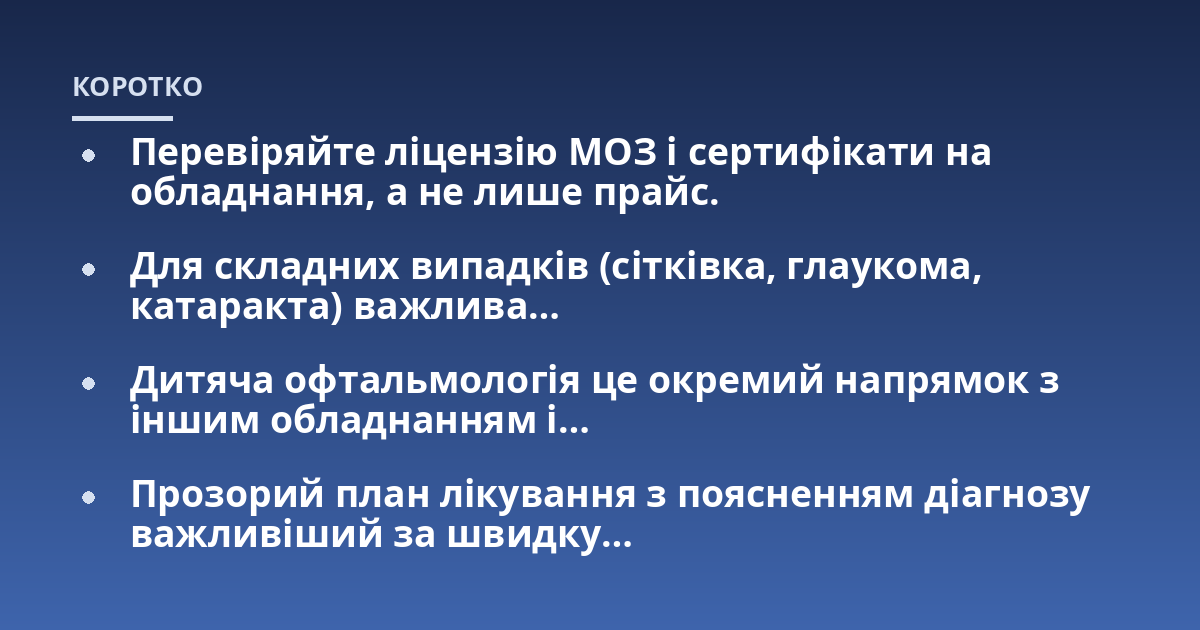 КОРОТКО

• Перевіряйте ліцензію МОЗ і сертифікати на обладнання, а не лише прайс.

• Для складних випадків (сітківка, глаукома, катаракта) важлива...

• Дитяча офтальмологія це окремий напрямок з іншим обладнанням і...

• Прозорий план лікування з поясненням діагнозу важливіший за швидку...